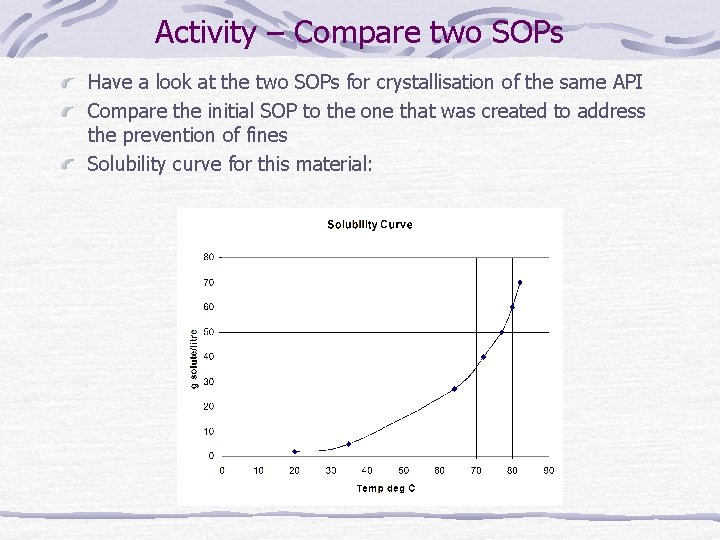 Activity – Compare two SOPs

Have a look at the two SOPs for crystallisation of the same API

Compare the initial SOP to the one that was created to address the prevention of fines

Solubility curve for this material:

Solubility Curve

g solute/litre

80
70
60
50
40
30
20
10
0

0 10 20 30 40 50 60 70 80 90

Temp deg C